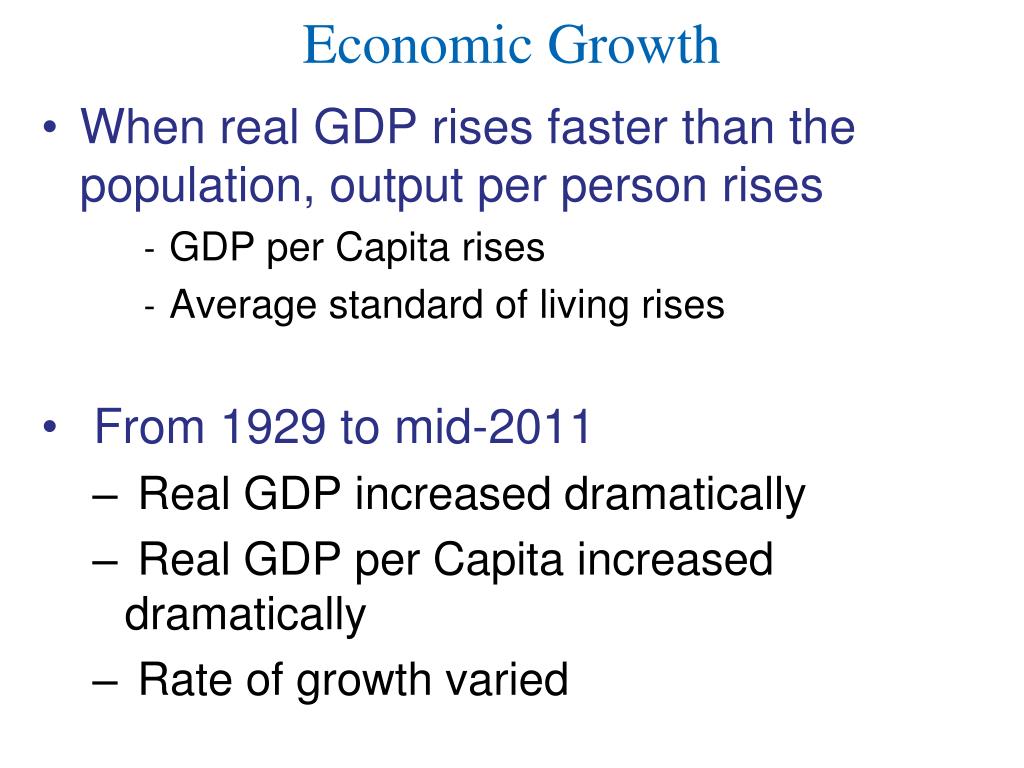 Economic Growth

• When real GDP rises faster than the population, output per person rises
  - GDP per Capita rises
  - Average standard of living rises

• From 1929 to mid-2011
  – Real GDP increased dramatically
  – Real GDP per Capita increased dramatically
  – Rate of growth varied